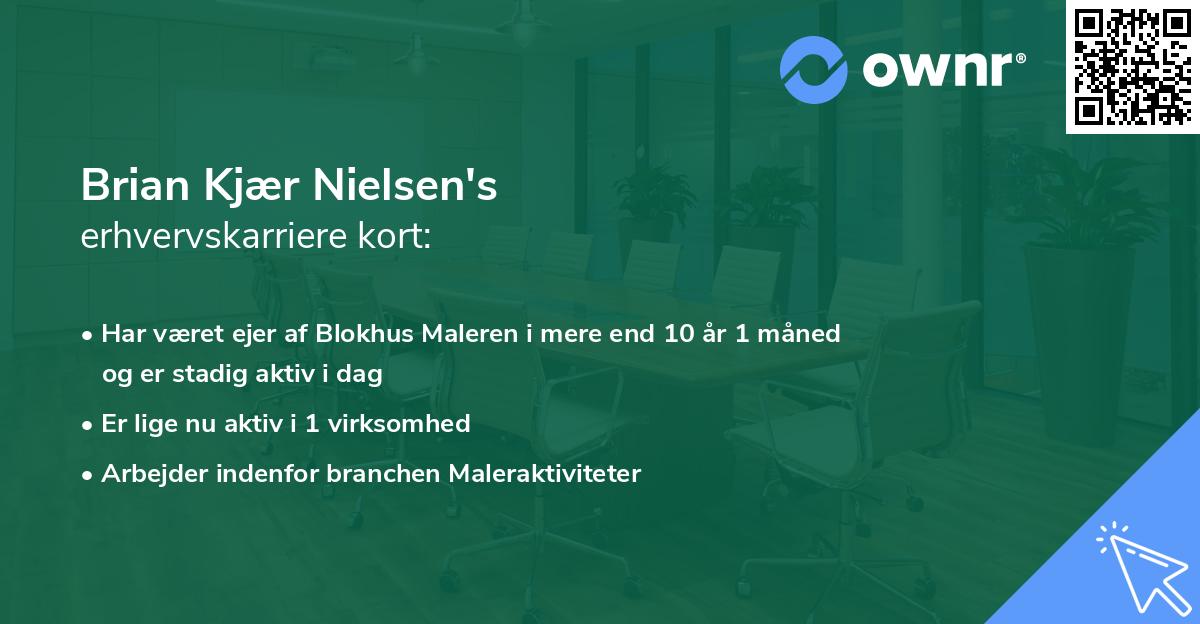 ownr®

Brian Kjær Nielsen's
erhvervskarriere kort:

• Har været ejer af Blokhus Maleren i mere end 10 år 1 måned og er stadig aktiv i dag
• Er lige nu aktiv i 1 virksomhed
• Arbejder indenfor branchen Maleraktiviteter